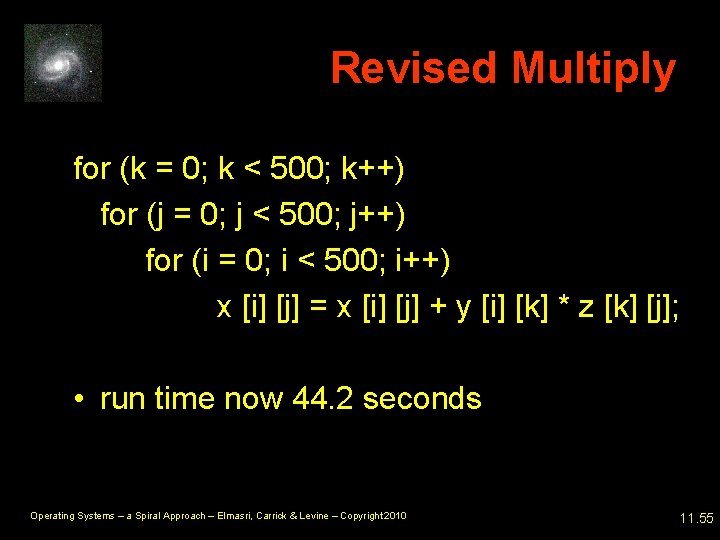 Revised Multiply

for (k = 0; k < 500; k++)
for (j = 0; j < 500; j++)
for (i = 0; i < 500; i++)
x [i] [j] = x [i] [j] + y [i] [k] * z [k] [j];

• run time now 44.2 seconds

Operating Systems – a Spiral Approach – Elmasri, Carrick & Levine – Copyright2010

11.55